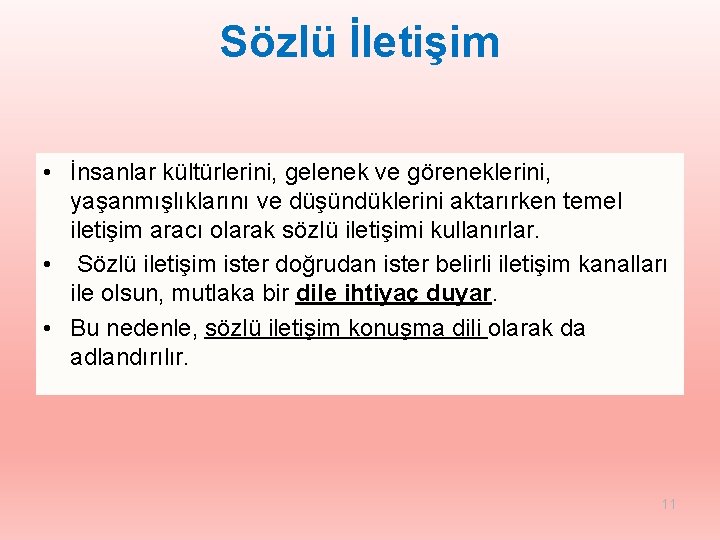 Sözlü İletişim

• İnsanlar kültürlerini, gelenek ve göreneklerini, yaşanmışlıklarını ve düşündüklerini aktarırken temel iletişim aracı olarak sözlü iletişimi kullanırlar.

• Sözlü iletişim ister doğrudan ister belirli iletişim kanalları ile olsun, mutlaka bir dile ihtiyaç duyar.

• Bu nedenle, sözlü iletişim konuşma dili olarak da adlandırılır.

11